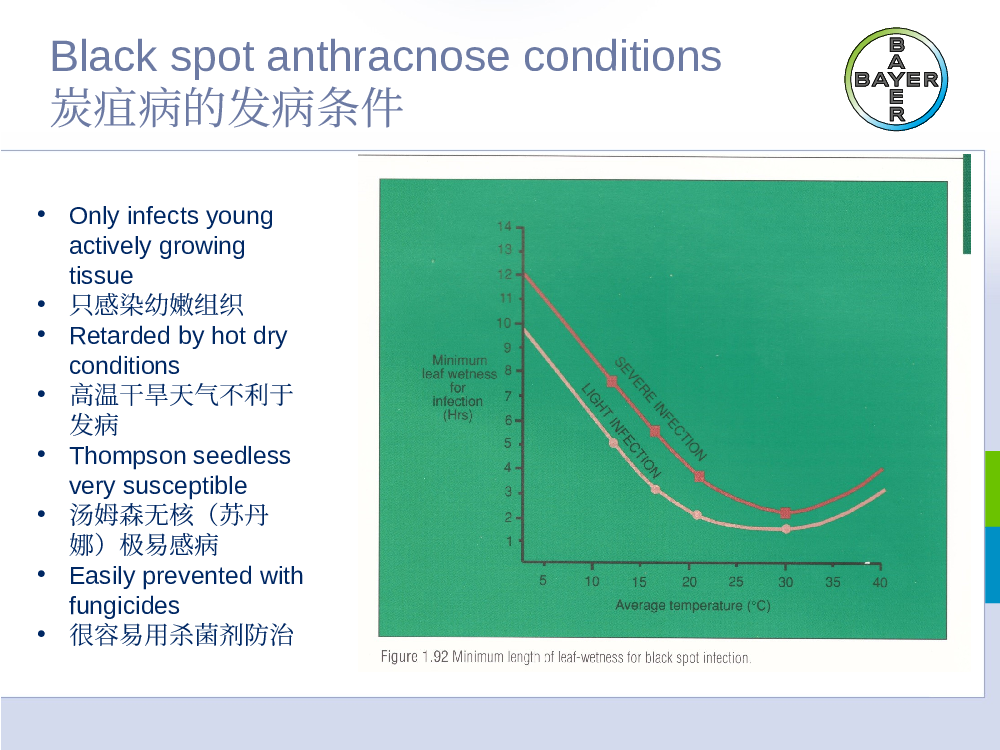 Black spot anthracnose conditions
炭疽病的发病条件

BAYER

- Only infects young actively growing tissue
- 只感染幼嫩组织
- Retarded by hot dry conditions
- 高温干旱天气不利于发病
- Thompson seedless very susceptible
- 汤姆森无核（苏丹娜）极易感病
- Easily prevented with fungicides
- 很容易用杀菌剂防治

14
13
12
11
10
9
8
7
6
5
4
3
2
1

Minimum leaf wetness for infection (Hrs)

SEVERE INFECTION
LIGHT INFECTION

5 10 15 20 25 30 35 40
Average temperature (°C)

Figure 1.92 Minimum length of leaf-wetness for black spot infection.